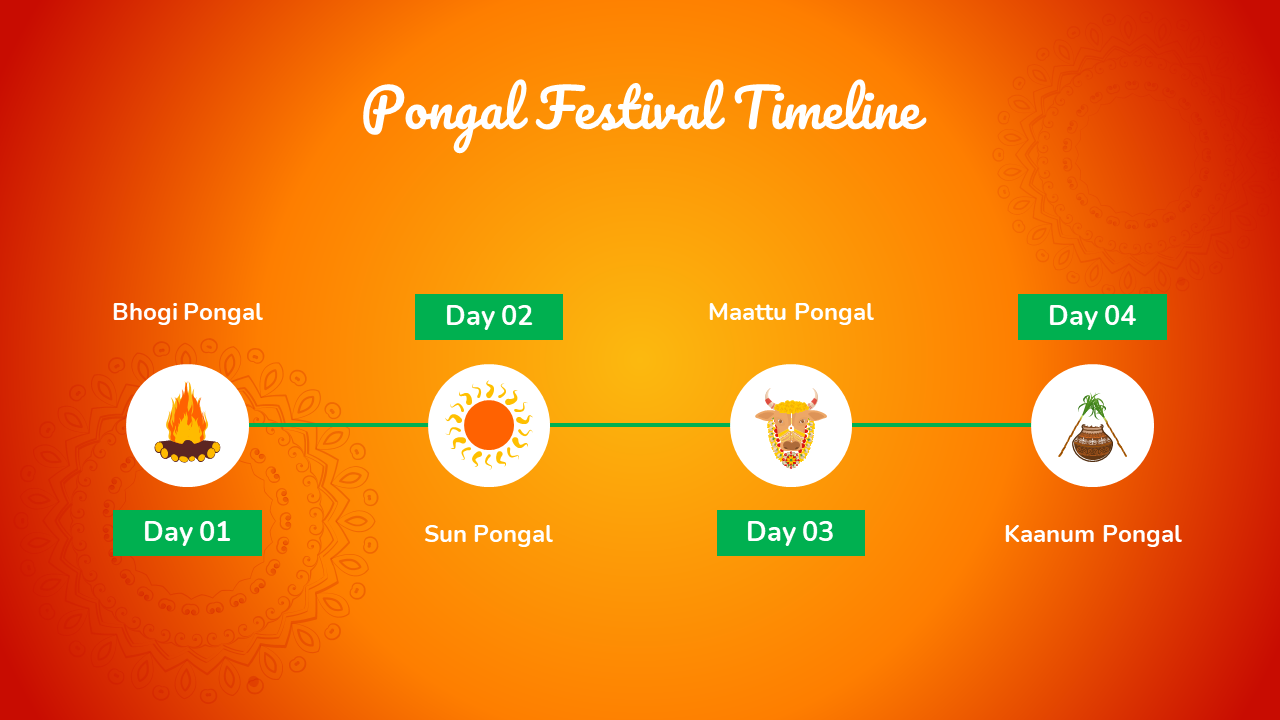 Pongal Festival Timeline

Bhogi Pongal

Day 01

Day 02

Sun Pongal

Maattu Pongal

Day 03

Day 04

Kaanum Pongal